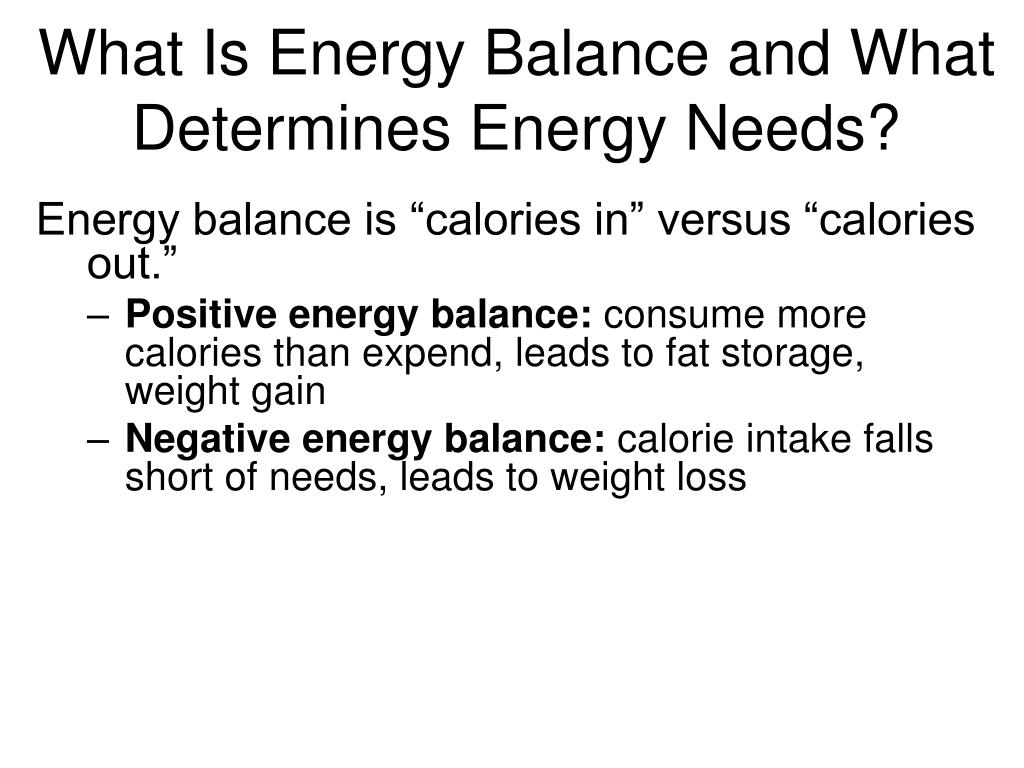 What Is Energy Balance and What Determines Energy Needs?

Energy balance is “calories in” versus “calories out.”

– Positive energy balance: consume more calories than expend, leads to fat storage, weight gain

– Negative energy balance: calorie intake falls short of needs, leads to weight loss